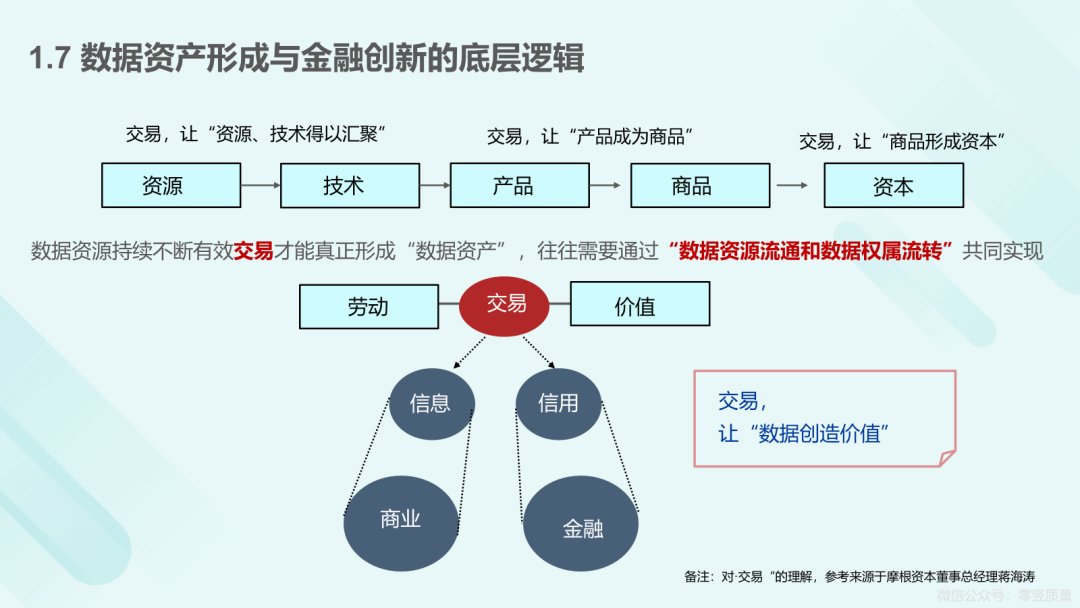 1.7 数据资产形成与金融创新的底层逻辑

交易，让“资源、技术得以汇聚”

交易，让“产品成为商品”

交易，让“商品形成资本”

资源

技术

产品

商品

资本

数据资源持续不断有效交易才能真正形成“数据资产”，往往需要通过“数据资源流通和数据权属流转”共同实现

劳动

交易

价值

信息

信用

商业

金融

交易，
让“数据创造价值”

备注：对·交易“的理解，参考来源于摩根资本董事总经理蒋海涛

微信公众号：零竖质量